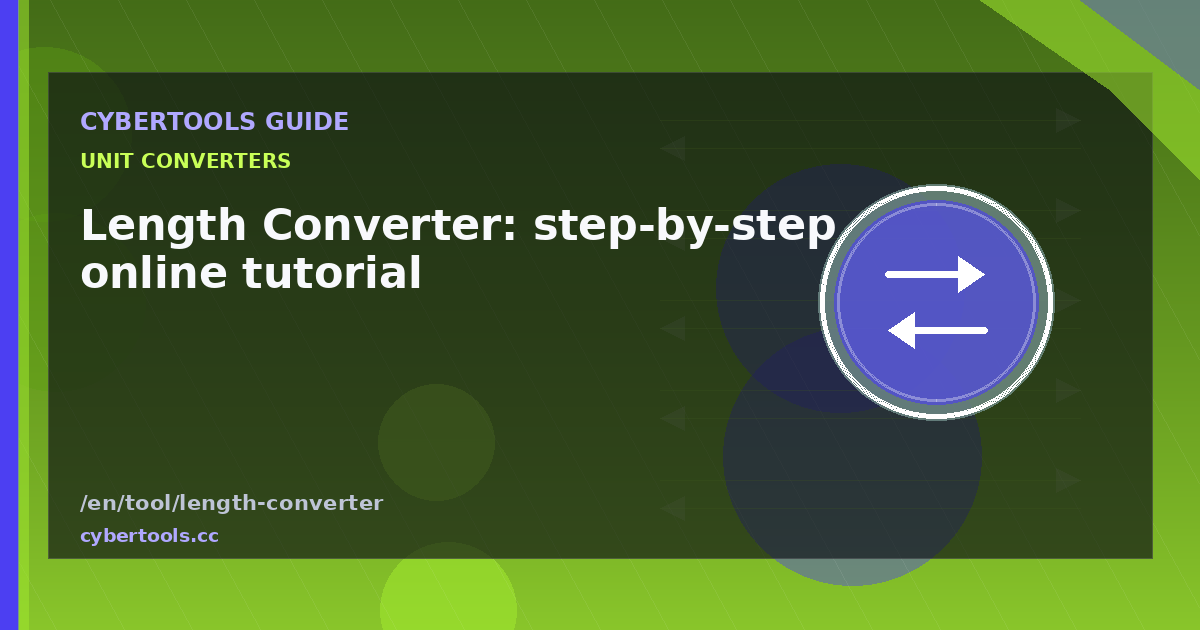 CYBERTOOLS GUIDE

UNIT CONVERTERS

Length Converter: step-by-step online tutorial

/en/tool/length-converter

cybertools.cc